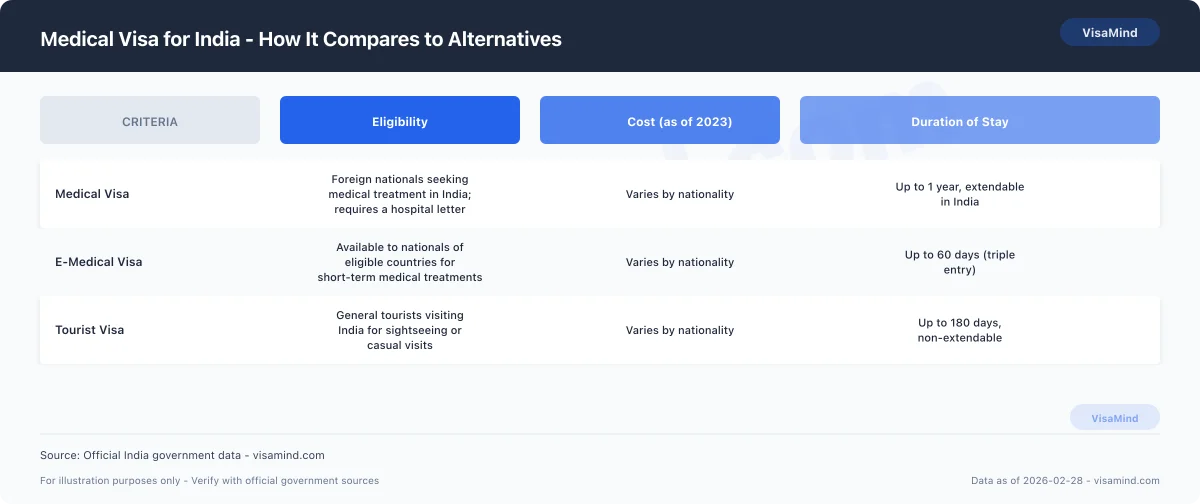 Medical Visa for India - How It Compares to Alternatives

VisaMind

| CRITERIA | Eligibility | Cost (as of 2023) | Duration of Stay |
|---|---|---|---|
| Medical Visa | Foreign nationals seeking medical treatment in India; requires a hospital letter | Varies by nationality | Up to 1 year, extendable in India |
| E-Medical Visa | Available to nationals of eligible countries for short-term medical treatments | Varies by nationality | Up to 60 days (triple entry) |
| Tourist Visa | General tourists visiting India for sightseeing or casual visits | Varies by nationality | Up to 180 days, non-extendable |

VisaMind

Source: Official India government data - visamind.com

For illustration purposes only - Verify with official government sources

Data as of 2026-02-28 - visamind.com